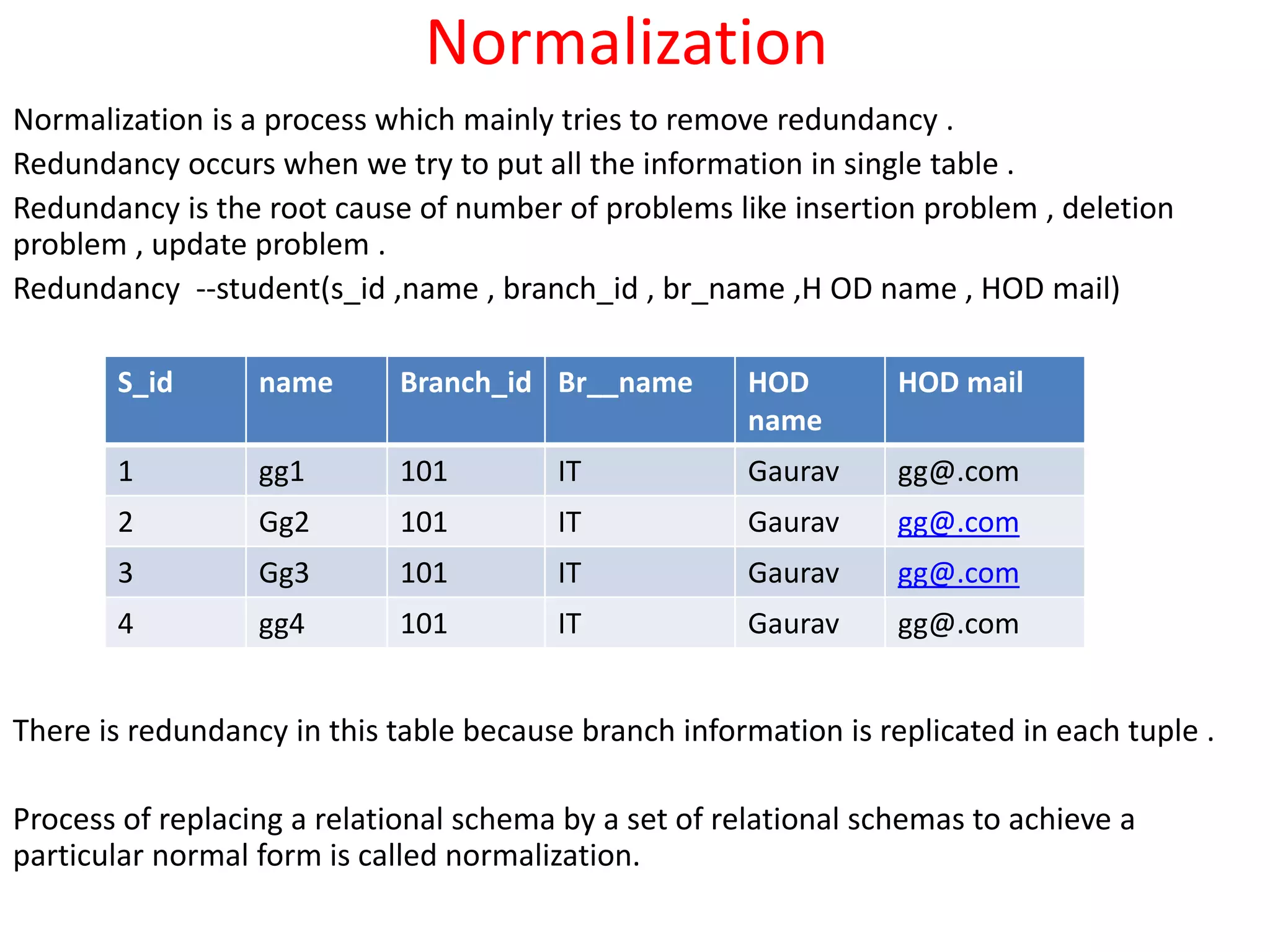 Normalization

Normalization is a process which mainly tries to remove redundancy .

Redundancy occurs when we try to put all the information in single table .

Redundancy is the root cause of number of problems like insertion problem , deletion problem , update problem .

Redundancy --student(s_id ,name , branch_id , br_name ,H OD name , HOD mail)

| S_id | name | Branch_id | Br__name | HOD name | HOD mail |
|---|---|---|---|---|---|
| 1 | gg1 | 101 | IT | Gaurav | gg@.com |
| 2 | Gg2 | 101 | IT | Gaurav | gg@.com |
| 3 | Gg3 | 101 | IT | Gaurav | gg@.com |
| 4 | gg4 | 101 | IT | Gaurav | gg@.com |

There is redundancy in this table because branch information is replicated in each tuple .

Process of replacing a relational schema by a set of relational schemas to achieve a particular normal form is called normalization.